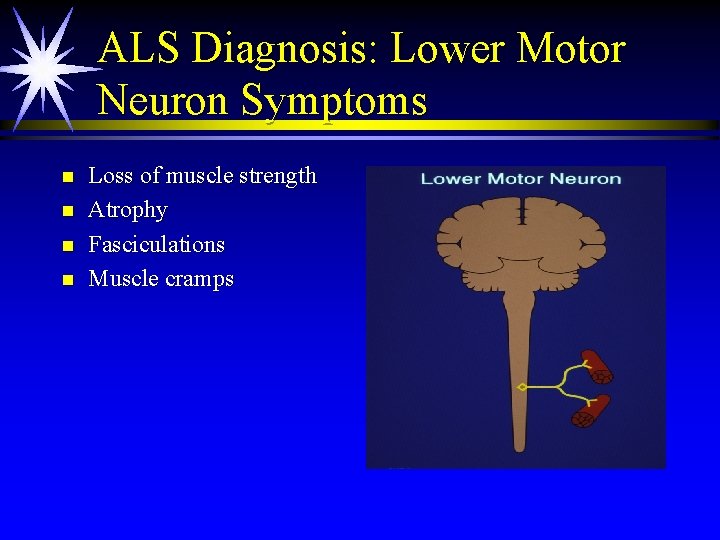 ALS Diagnosis: Lower Motor Neuron Symptoms

- Loss of muscle strength
- Atrophy
- Fasciculations
- Muscle cramps

Lower Motor Neuron